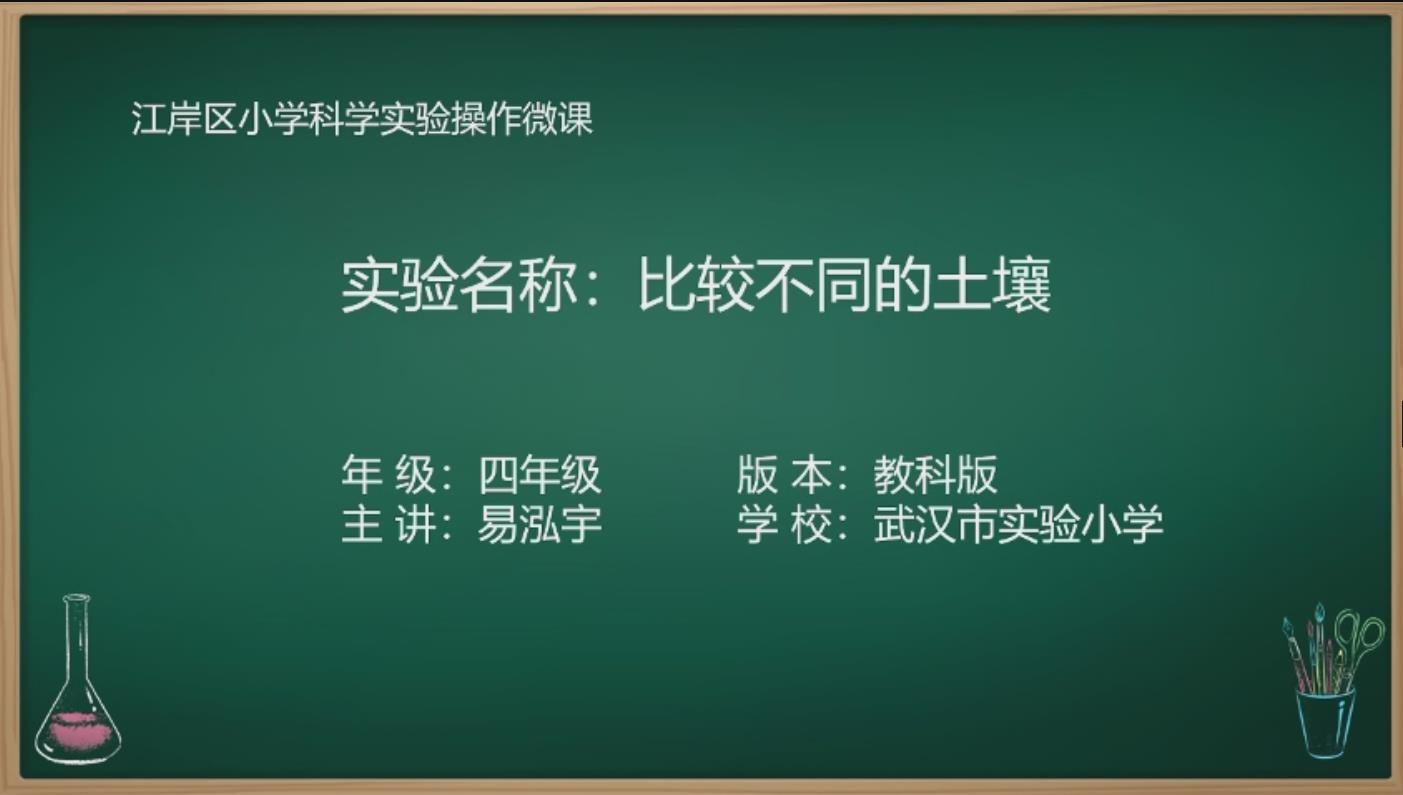 江岸区小学科学实验操作微课

实验名称：比较不同的土壤

年 级：四年级
主 讲：易泓宇

版 本：教科版
学 校：武汉市实验小学